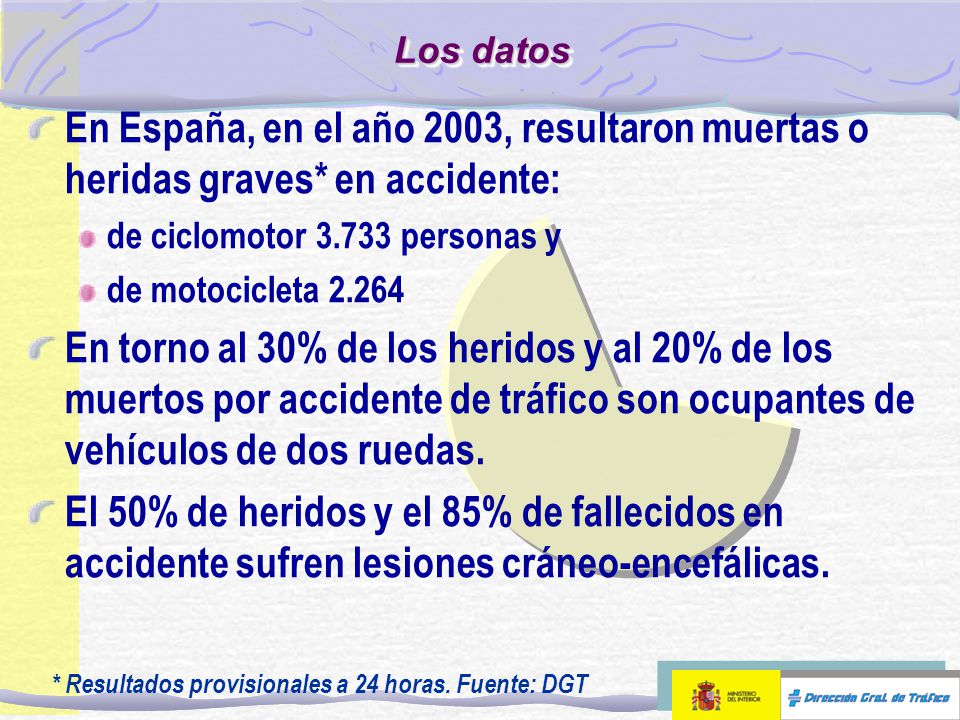 Los datos

En España, en el año 2003, resultaron muertas o heridas graves* en accidente:

de ciclomotor 3.733 personas y

de motocicleta 2.264

En torno al 30% de los heridos y al 20% de los muertos por accidente de tráfico son ocupantes de vehículos de dos ruedas.

El 50% de heridos y el 85% de fallecidos en accidente sufren lesiones cráneo-encefálicas.

* Resultados provisionales a 24 horas. Fuente: DGT

MINISTERIO DEL INTERIOR

Dirección Gral. de Tráfico